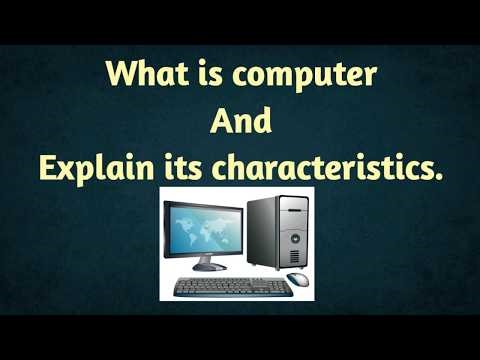 What is computer
And
Explain its characteristics.